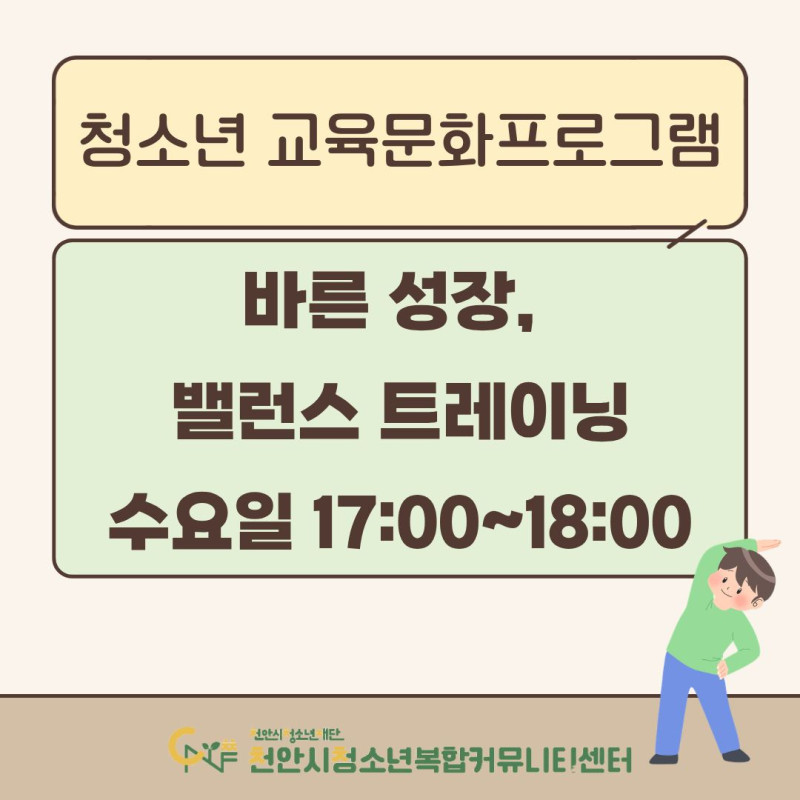 청소년 교육문화프로그램

바른 성장,
밸런스 트레이닝
수요일 17:00~18:00

천안시청소년재단
천안시청소년복합커뮤니티센터